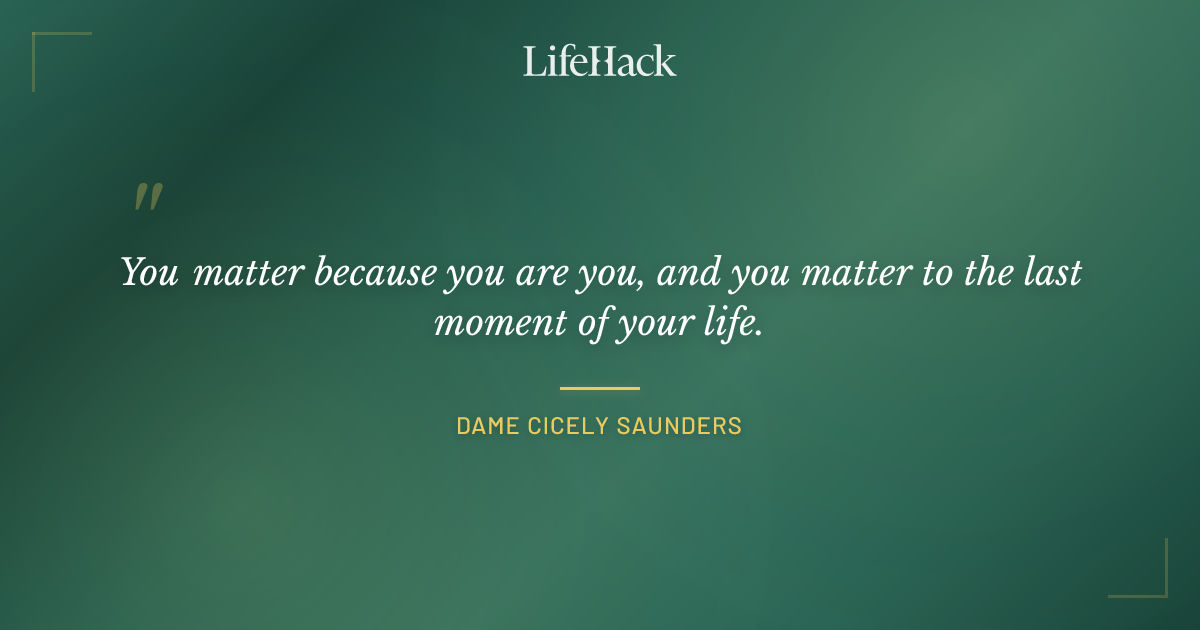 LifeHack

"

You matter because you are you, and you matter to the last moment of your life.

DAME CICELY SAUNDERS